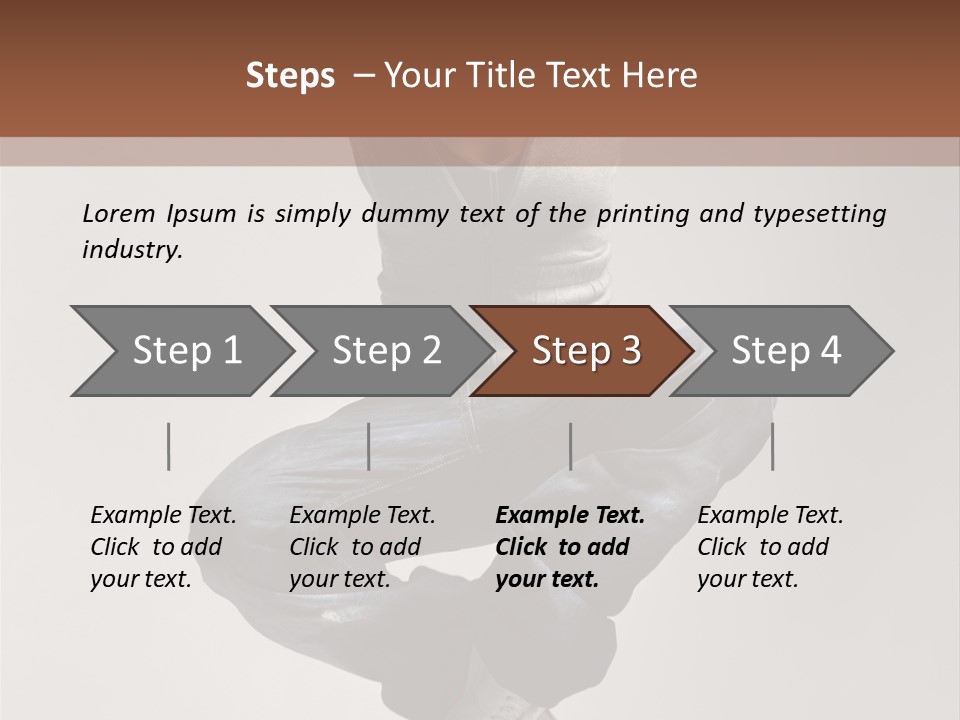 Steps – Your Title Text Here

Lorem Ipsum is simply dummy text of the printing and typesetting industry.

Step 1

Step 2

Step 3

Step 4

Example Text. Click to add your text.

Example Text. Click to add your text.

Example Text. Click to add your text.

Example Text. Click to add your text.